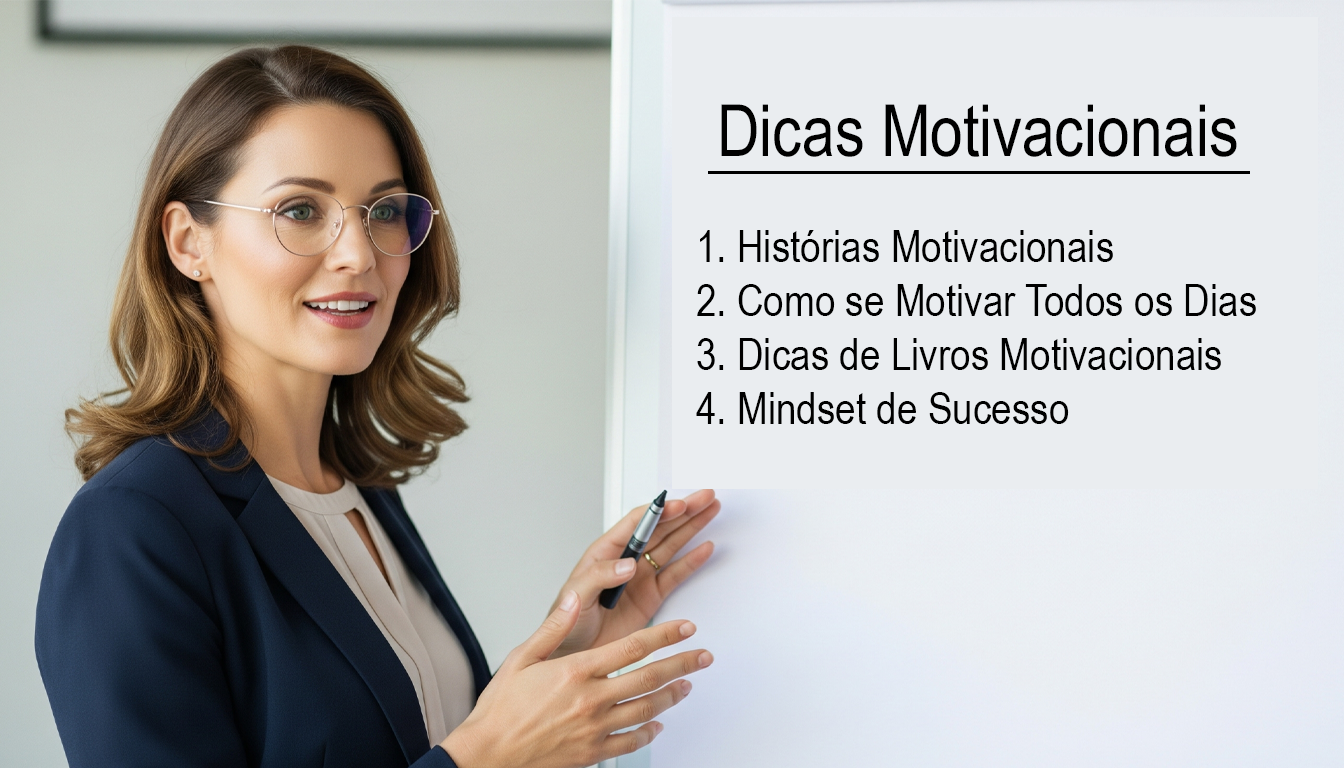 Dicas Motivacionais

1. Histórias Motivacionais
2. Como se Motivar Todos os Dias
3. Dicas de Livros Motivacionais
4. Mindset de Sucesso